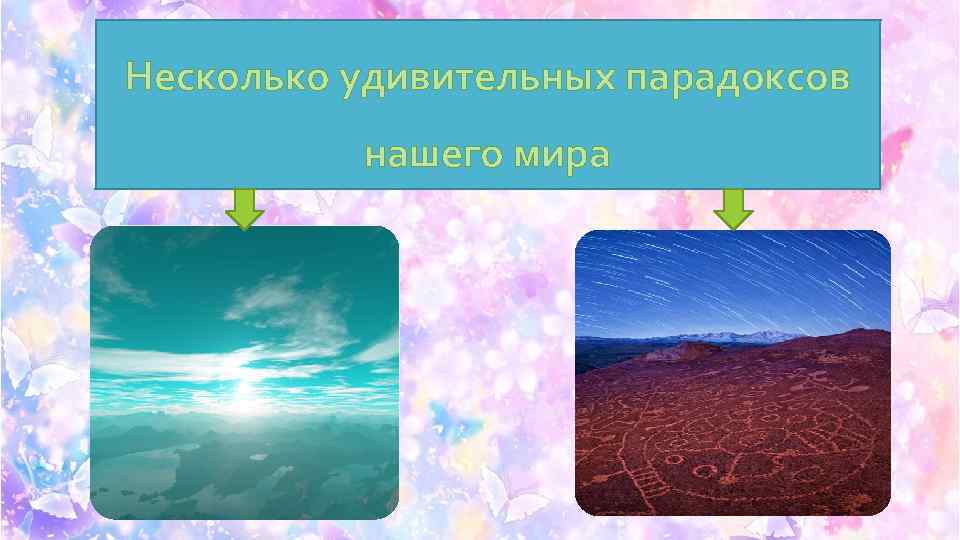 Несколько удивительных парадоксов нашего мира